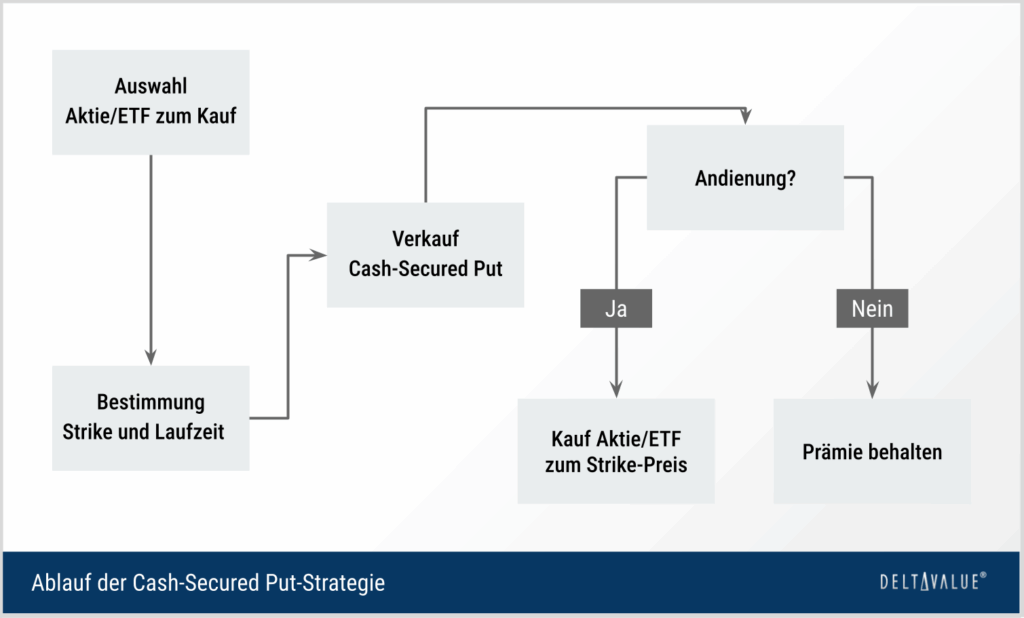 Auswahl
Aktie/ETF zum Kauf

Bestimmung
Strike und Laufzeit

Verkauf
Cash-Secured Put

Andienung?

Ja

Nein

Kauf Aktie/ETF
zum Strike-Preis

Prämie behalten

Ablauf der Cash-Secured Put-Strategie

DELTAVALUE®